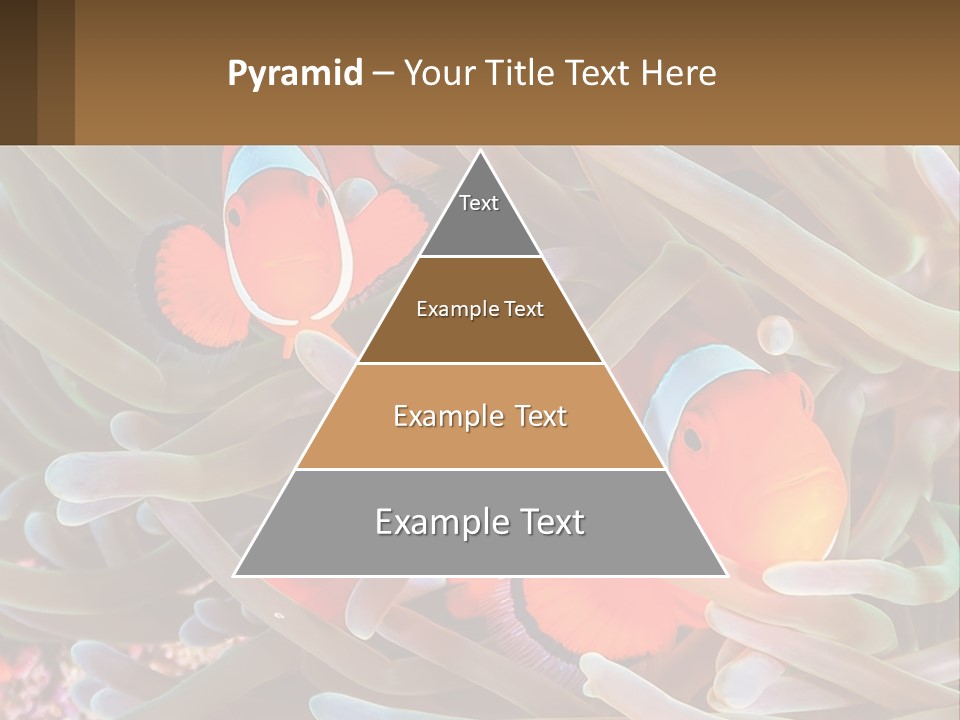 Pyramid – Your Title Text Here

Text

Example Text

Example Text

Example Text